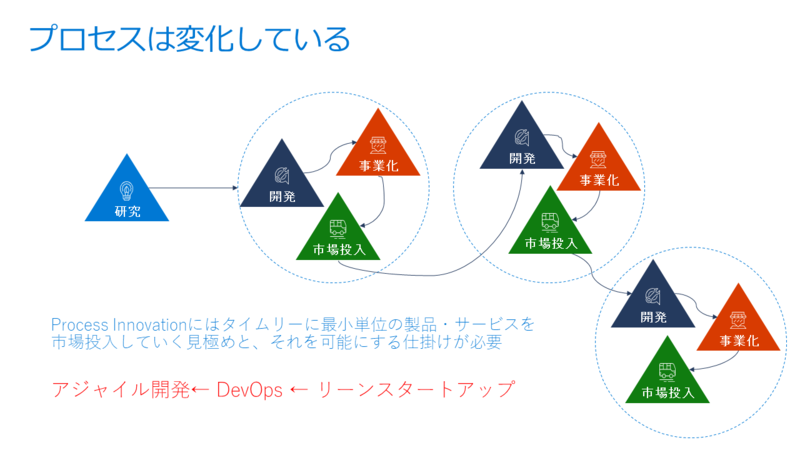 プロセスは変化している

研究

開発

事業化

市場投入

開発

事業化

市場投入

開発

事業化

市場投入

Process Innovationにはタイムリーに最小単位の製品・サービスを市場投入していく見極めと、それを可能にする仕掛けが必要

アジャイル開発← DevOps ← リーンスタートアップ